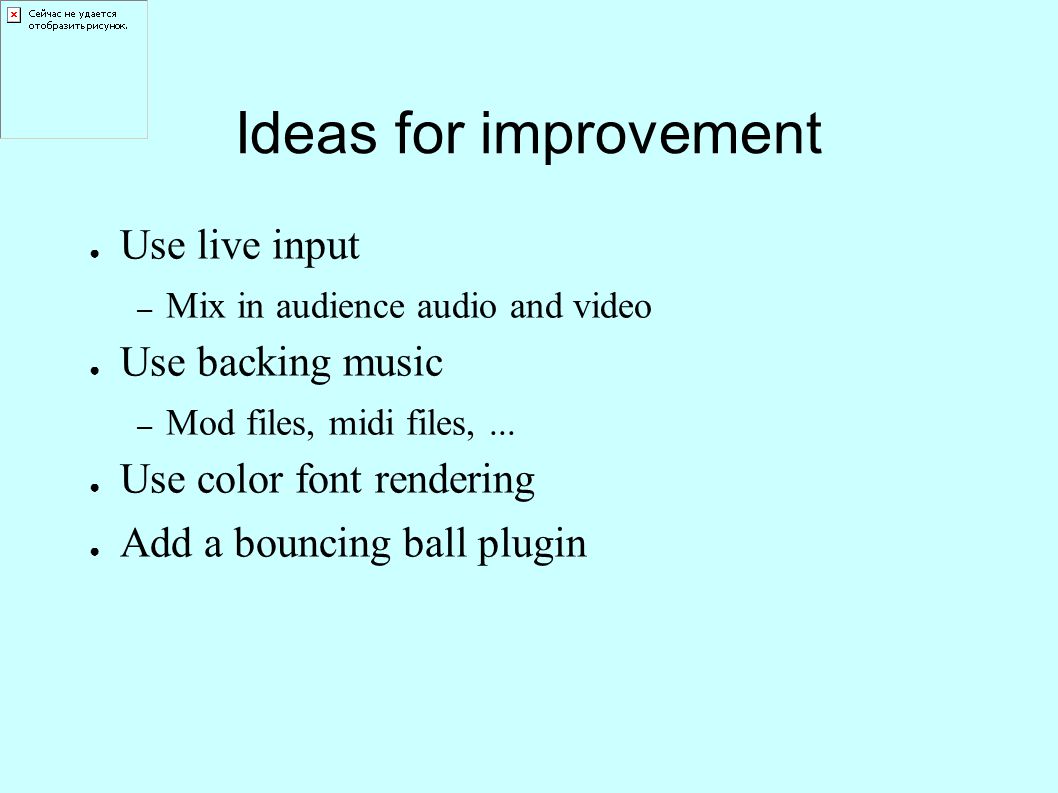 Сейчас не удается отобразить рисунок.

Ideas for improvement

● Use live input
  – Mix in audience audio and video
● Use backing music
  – Mod files, midi files, ...
● Use color font rendering
● Add a bouncing ball plugin